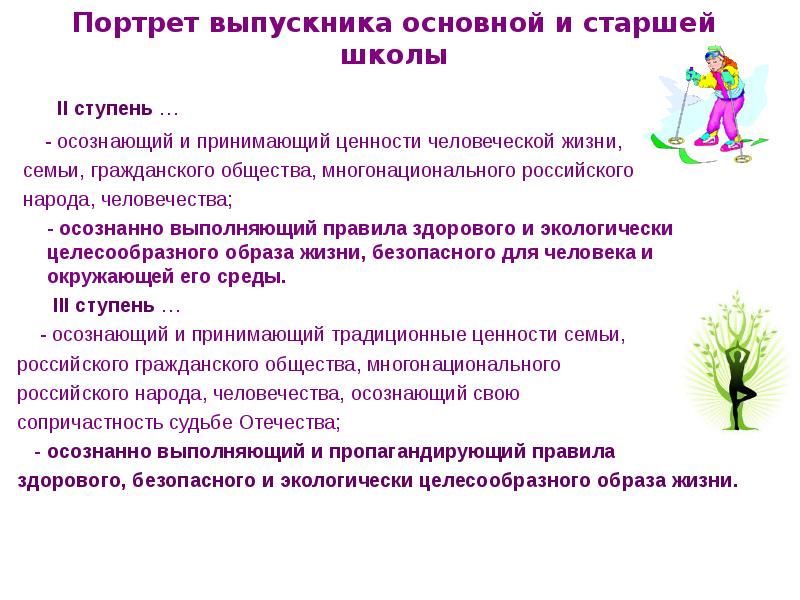 Портрет выпускника основной и старшей школы

II ступень …

- осознающий и принимающий ценности человеческой жизни, семьи, гражданского общества, многонационального российского народа, человечества;

- осознанно выполняющий правила здорового и экологически целесообразного образа жизни, безопасного для человека и окружающей его среды.

III ступень …

- осознающий и принимающий традиционные ценности семьи, российского гражданского общества, многонационального российского народа, человечества, осознающий свою сопричастность судьбе Отечества;

- осознанно выполняющий и пропагандирующий правила здорового, безопасного и экологически целесообразного образа жизни.